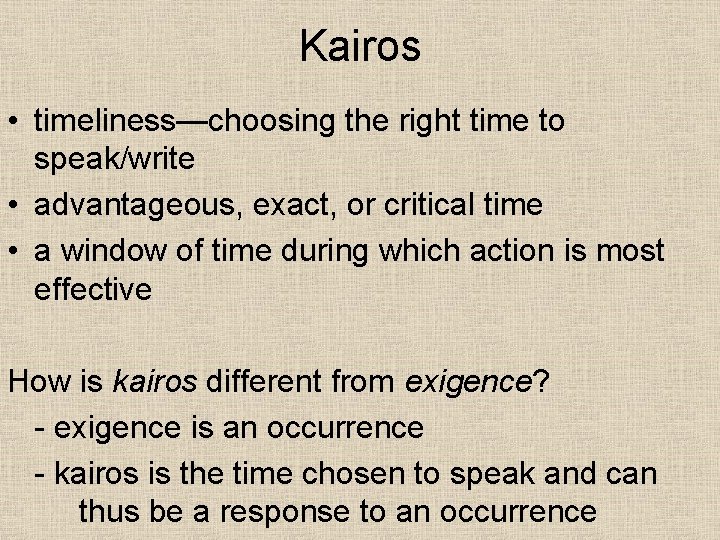 Kairos

• timeliness—choosing the right time to speak/write
• advantageous, exact, or critical time
• a window of time during which action is most effective

How is kairos different from exigence?
- exigence is an occurrence
- kairos is the time chosen to speak and can thus be a response to an occurrence